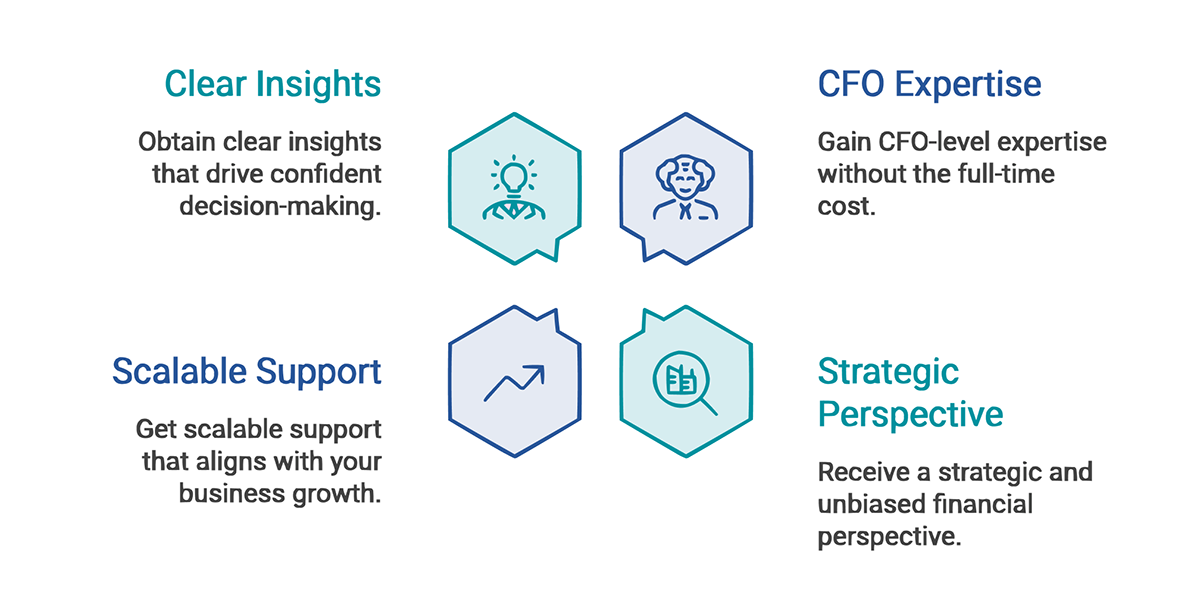 Clear Insights

Obtain clear insights that drive confident decision-making.

CFO Expertise

Gain CFO-level expertise without the full-time cost.

Scalable Support

Get scalable support that aligns with your business growth.

Strategic Perspective

Receive a strategic and unbiased financial perspective.